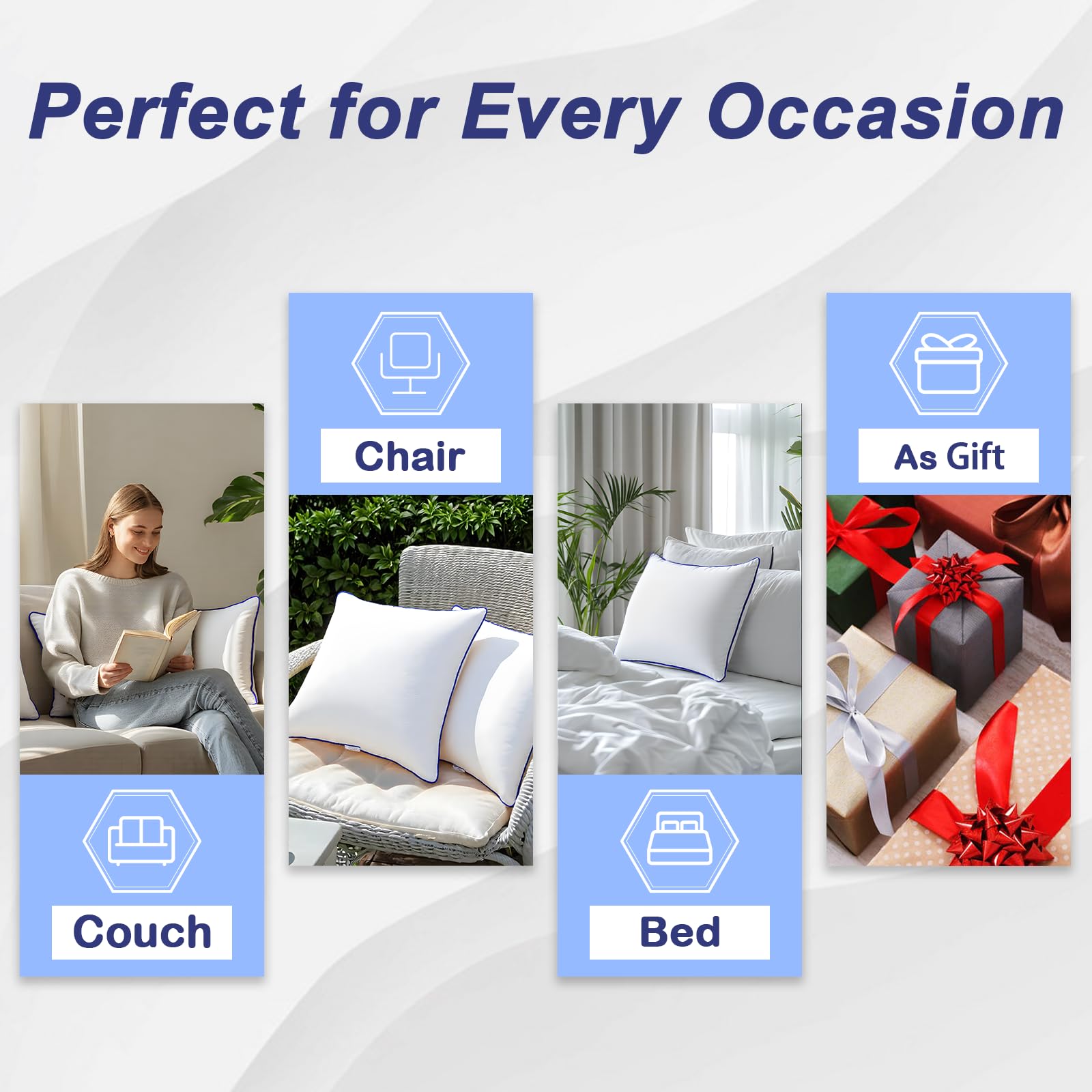 Perfect for Every Occasion

Couch

Chair

Bed

As Gift